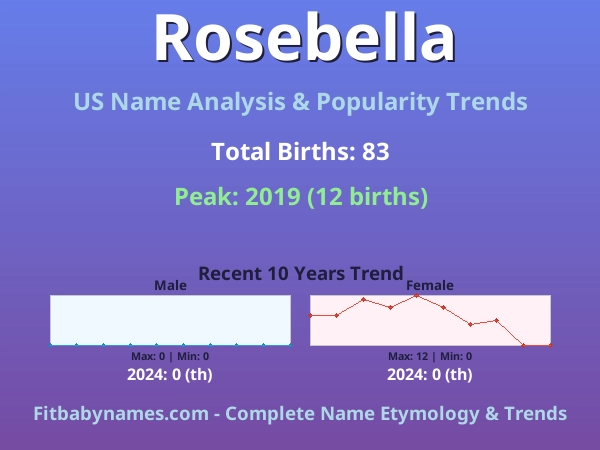 Rosebella

US Name Analysis & Popularity Trends

Total Births: 83

Peak: 2019 (12 births)

Recent 10 Years Trend

Male

Max: 0 | Min: 0

2024: 0 (th)

Female

Max: 12 | Min: 0

2024: 0 (th)

Fitbabynames.com - Complete Name Etymology & Trends